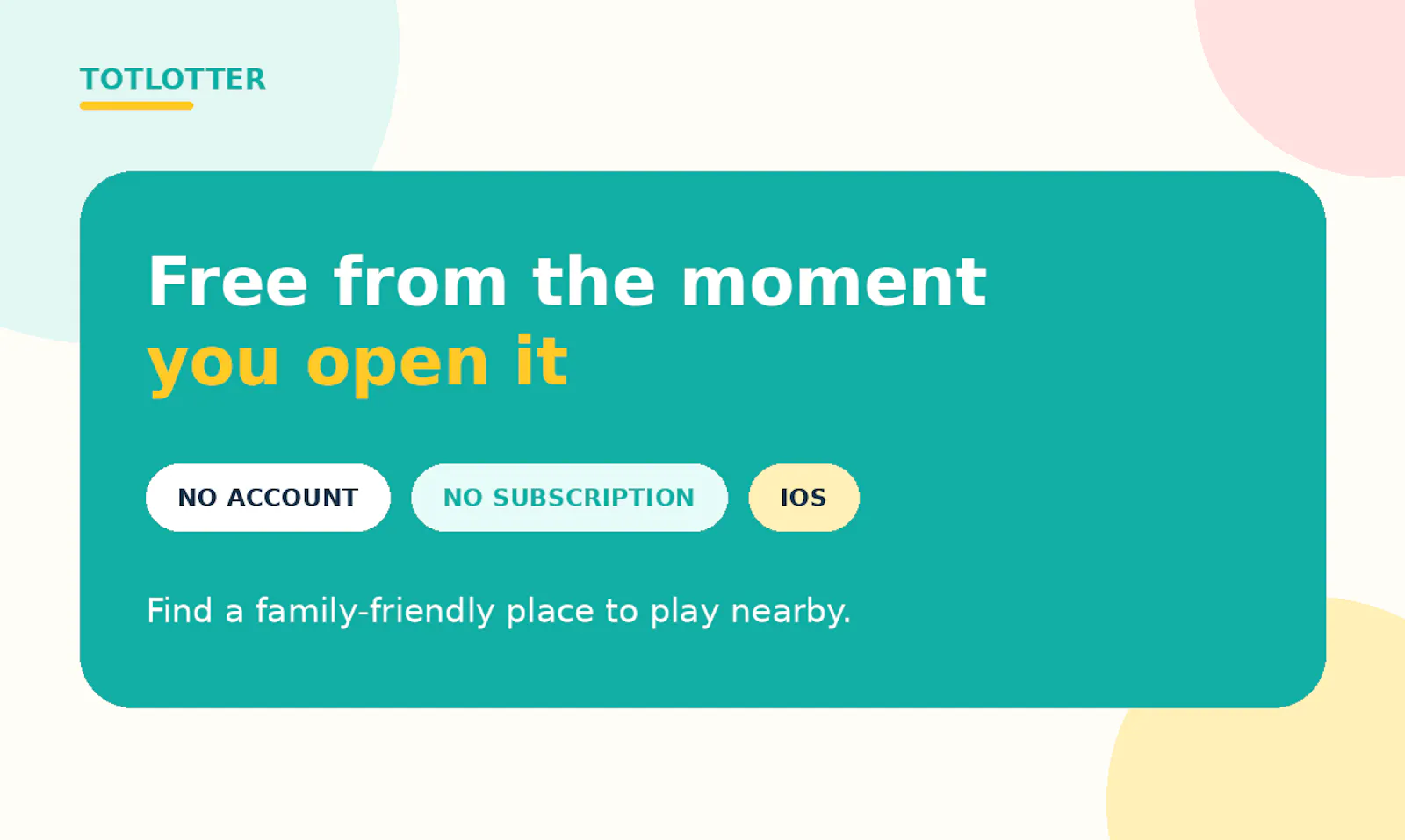 TOTLOTTER

Free from the moment
you open it

NO ACCOUNT

NO SUBSCRIPTION

IOS

Find a family-friendly place to play nearby.